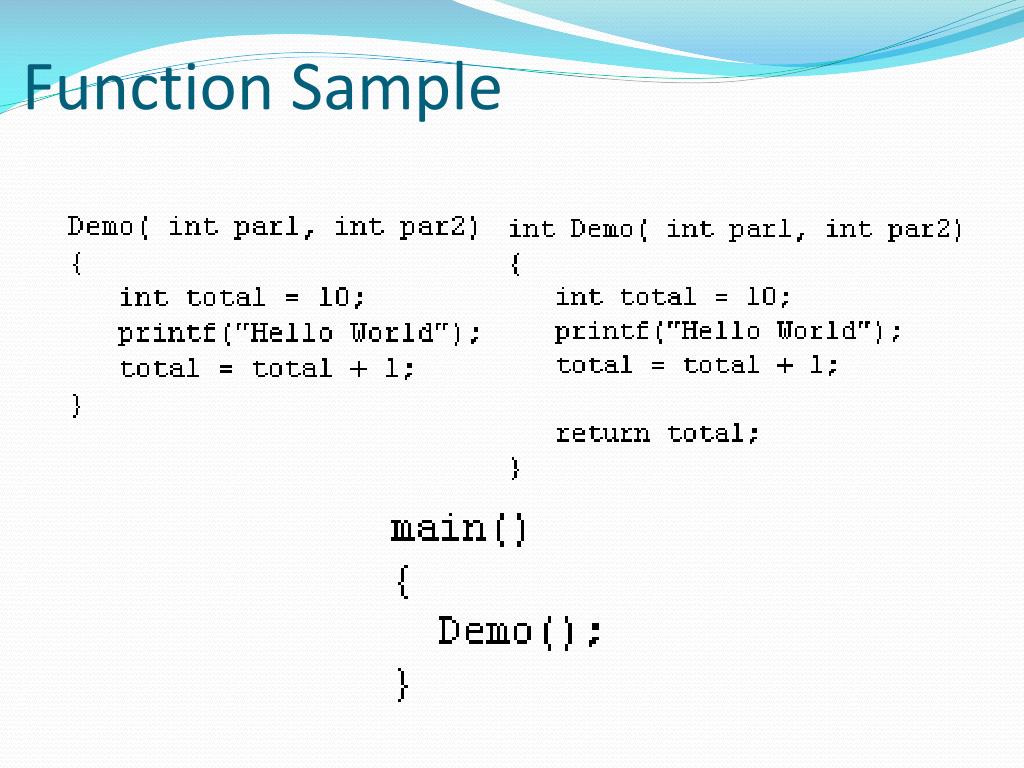 Function Sample

Demo( int par1, int par2)
{
int total = 10;
printf("Hello World");
total = total + 1;
}

int Demo( int par1, int par2)
{
int total = 10;
printf("Hello World");
total = total + 1;

return total;
}

main()
{
Demo();
}